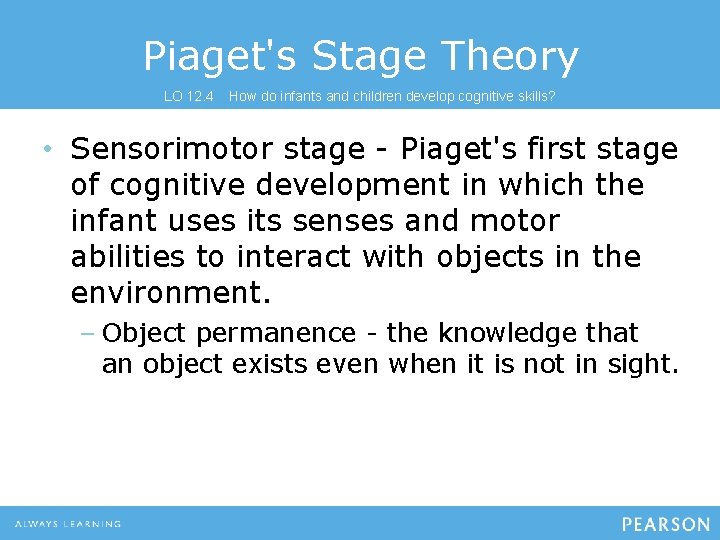 Piaget's Stage Theory

LO 12.4 How do infants and children develop cognitive skills?

• Sensorimotor stage - Piaget's first stage of cognitive development in which the infant uses its senses and motor abilities to interact with objects in the environment.
– Object permanence - the knowledge that an object exists even when it is not in sight.

ALWAYS LEARNING

PEARSON